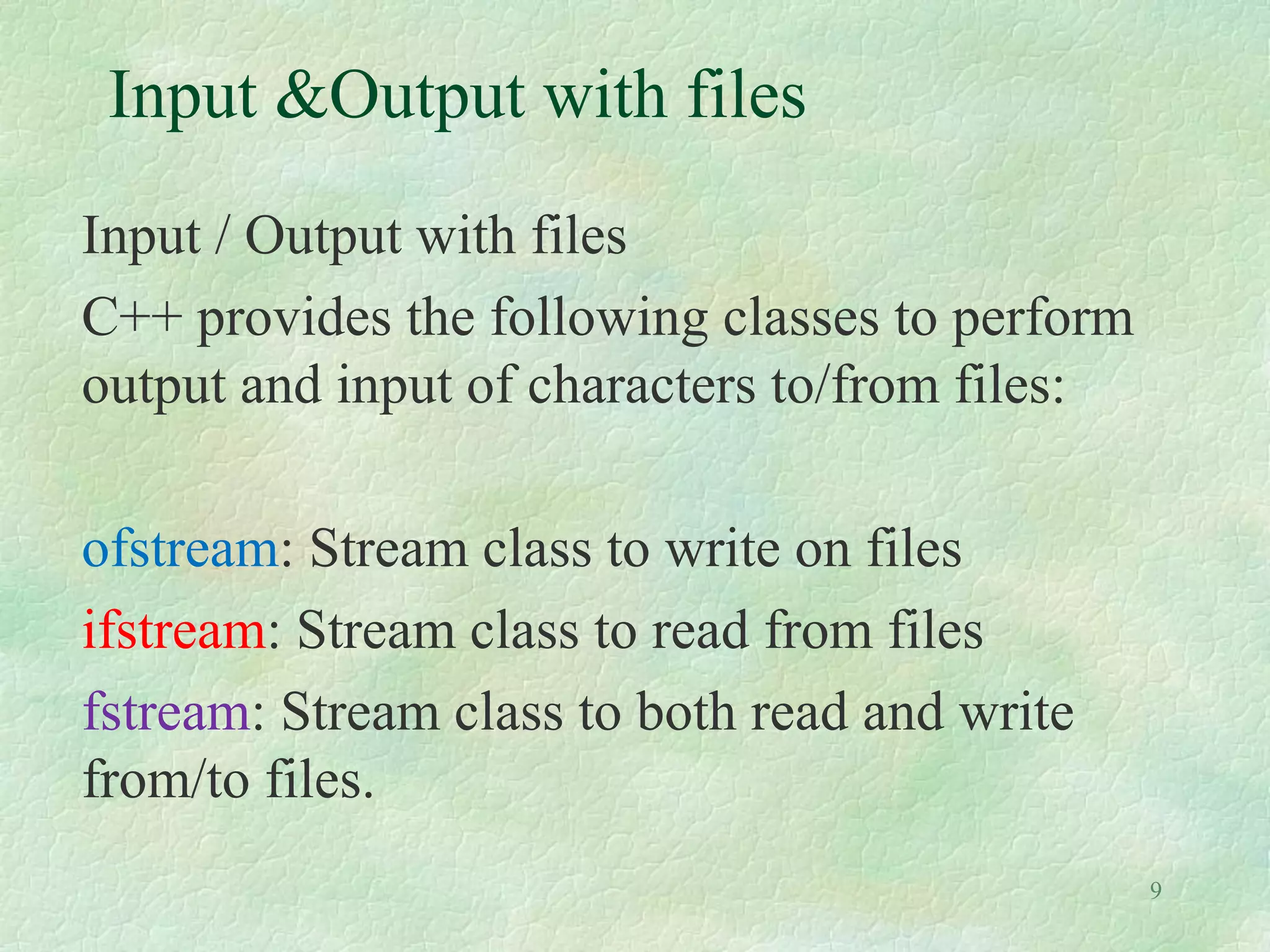 Input &Output with files

Input / Output with files

C++ provides the following classes to perform output and input of characters to/from files:

ofstream: Stream class to write on files

ifstream: Stream class to read from files

fstream: Stream class to both read and write from/to files.

9